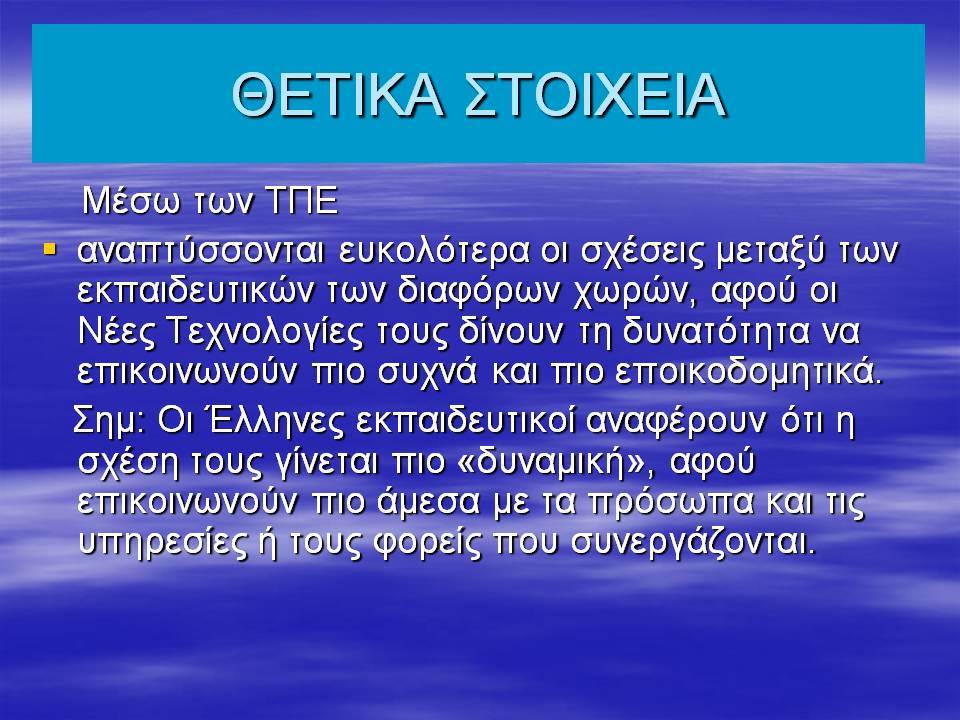 ΘΕΤΙΚΑ ΣΤΟΙΧΕΙΑ

Μέσω των ΤΠΕ

▪ αναπτύσσονται ευκολότερα οι σχέσεις μεταξύ των εκπαιδευτικών των διαφόρων χωρών, αφού οι Νέες Τεχνολογίες τους δίνουν τη δυνατότητα να επικοινωνούν πιο συχνά και πιο εποικοδομητικά.

Σημ: Οι Έλληνες εκπαιδευτικοί αναφέρουν ότι η σχέση τους γίνεται πιο «δυναμική», αφού επικοινωνούν πιο άμεσα με τα πρόσωπα και τις υπηρεσίες ή τους φορείς που συνεργάζονται.